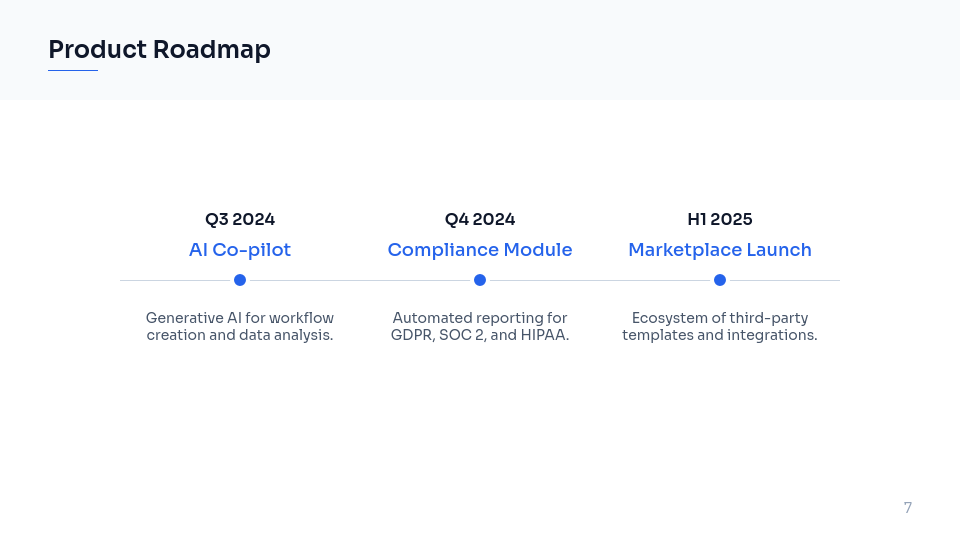 Product Roadmap

Q3 2024
AI Co-pilot
Generative AI for workflow creation and data analysis.

Q4 2024
Compliance Module
Automated reporting for GDPR, SOC 2, and HIPAA.

H1 2025
Marketplace Launch
Ecosystem of third-party templates and integrations.

7